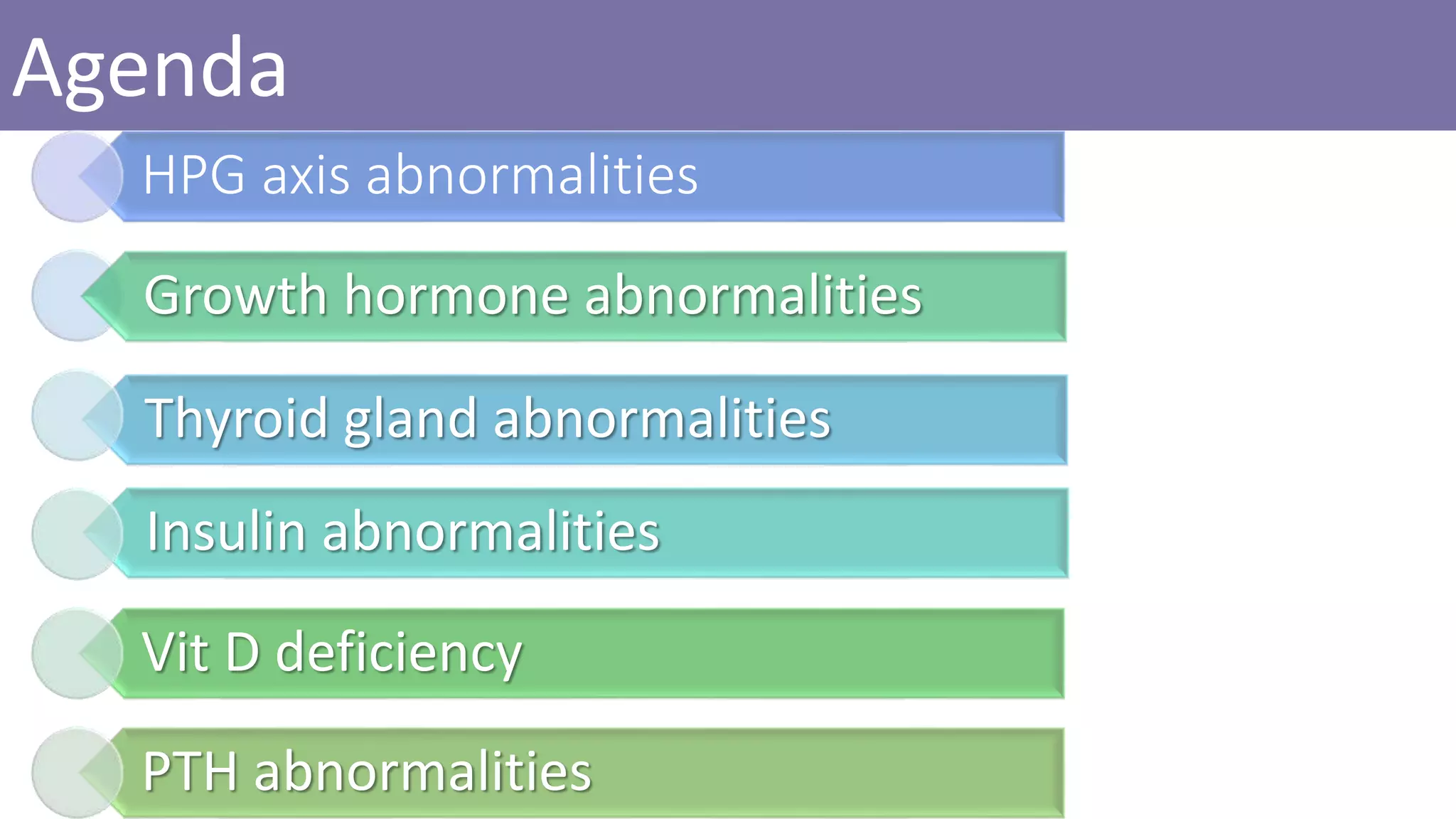 Agenda

HPG axis abnormalities

Growth hormone abnormalities

Thyroid gland abnormalities

Insulin abnormalities

Vit D deficiency

PTH abnormalities